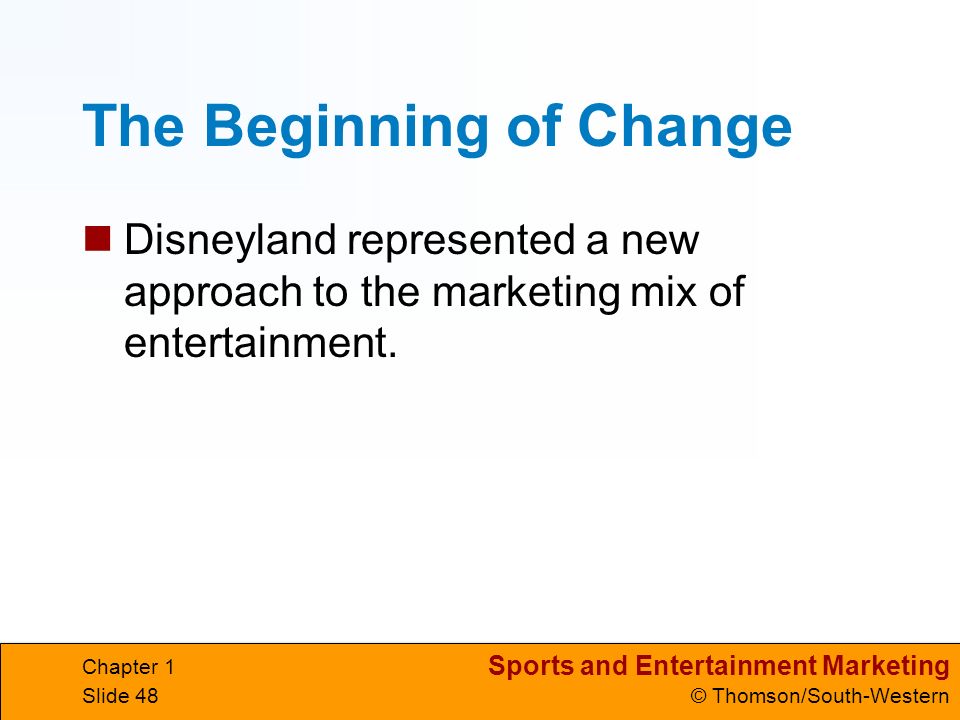 The Beginning of Change

Disneyland represented a new approach to the marketing mix of entertainment.

Chapter 1
Slide 48

Sports and Entertainment Marketing
© Thomson/South-Western